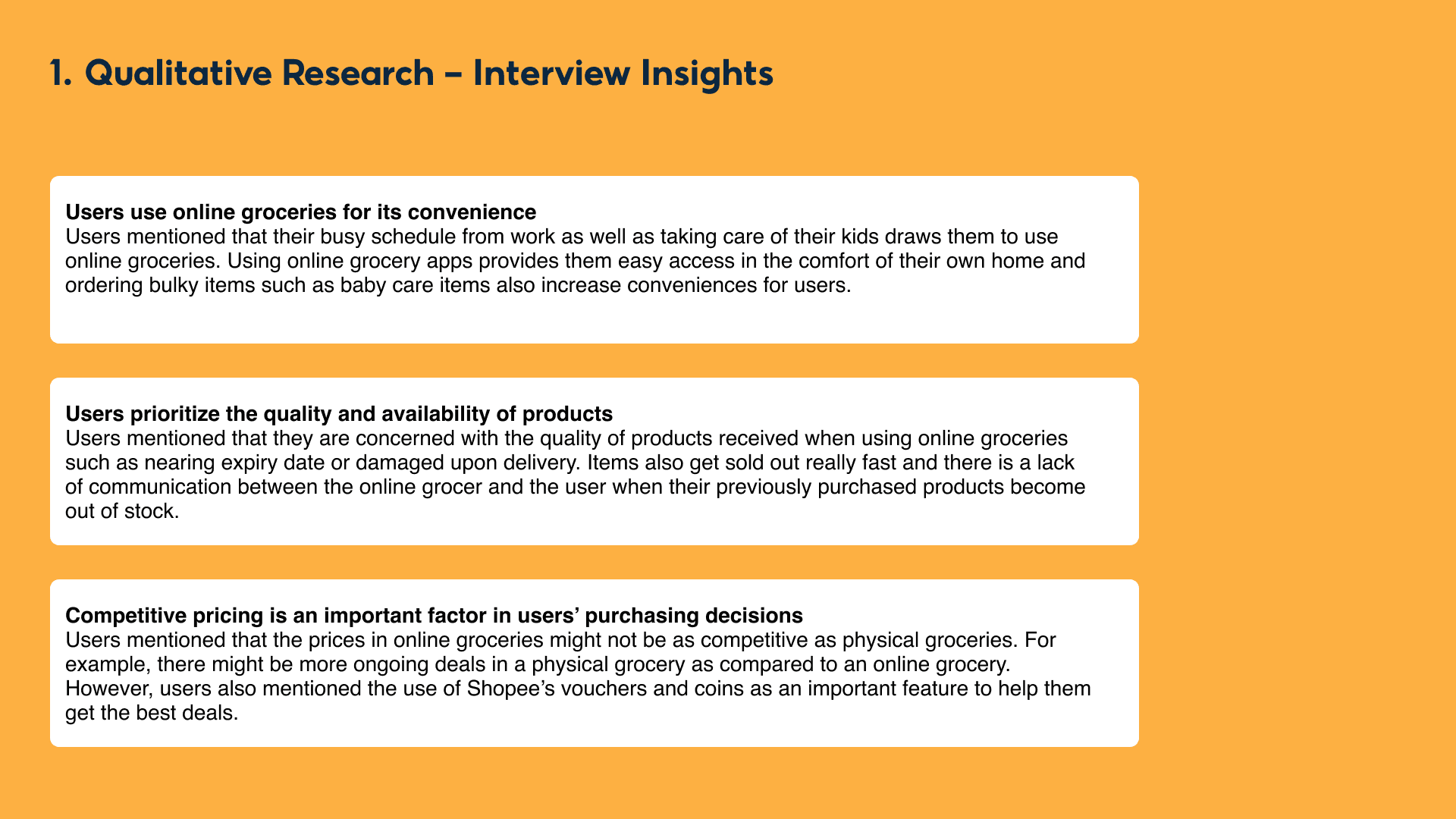 1. Qualitative Research – Interview Insights

Users use online groceries for its convenience
Users mentioned that their busy schedule from work as well as taking care of their kids draws them to use online groceries. Using online grocery apps provides them easy access in the comfort of their own home and ordering bulky items such as baby care items also increase conveniences for users.

Users prioritize the quality and availability of products
Users mentioned that they are concerned with the quality of products received when using online groceries such as nearing expiry date or damaged upon delivery. Items also get sold out really fast and there is a lack of communication between the online grocer and the user when their previously purchased products become out of stock.

Competitive pricing is an important factor in users' purchasing decisions
Users mentioned that the prices in online groceries might not be as competitive as physical groceries. For example, there might be more ongoing deals in a physical grocery as compared to an online grocery. However, users also mentioned the use of Shopee's vouchers and coins as an important feature to help them get the best deals.